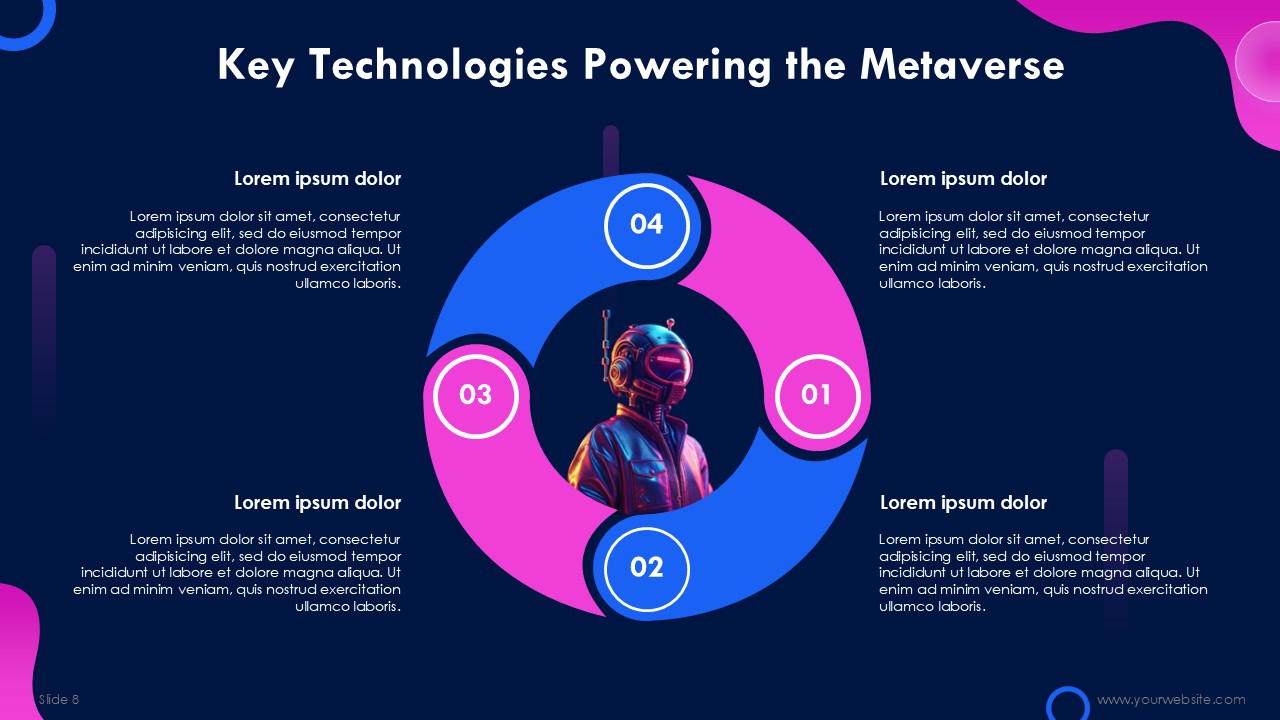 Key Technologies Powering the Metaverse

Lorem ipsum dolor

Lorem ipsum dolor sit amet, consectetur adipisicing elit, sed do eiusmod tempor incididunt ut labore et dolore magna aliqua. Ut enim ad minim veniam, quis nostrud exercitation ullamco laboris.

Lorem ipsum dolor

Lorem ipsum dolor sit amet, consectetur adipisicing elit, sed do eiusmod tempor incididunt ut labore et dolore magna aliqua. Ut enim ad minim veniam, quis nostrud exercitation ullamco laboris.

04

03

01

02

Lorem ipsum dolor

Lorem ipsum dolor sit amet, consectetur adipisicing elit, sed do eiusmod tempor incididunt ut labore et dolore magna aliqua. Ut enim ad minim veniam, quis nostrud exercitation ullamco laboris.

Lorem ipsum dolor

Lorem ipsum dolor sit amet, consectetur adipisicing elit, sed do eiusmod tempor incididunt ut labore et dolore magna aliqua. Ut enim ad minim veniam, quis nostrud exercitation ullamco laboris.

Slide 8

www.yourwebsite.com